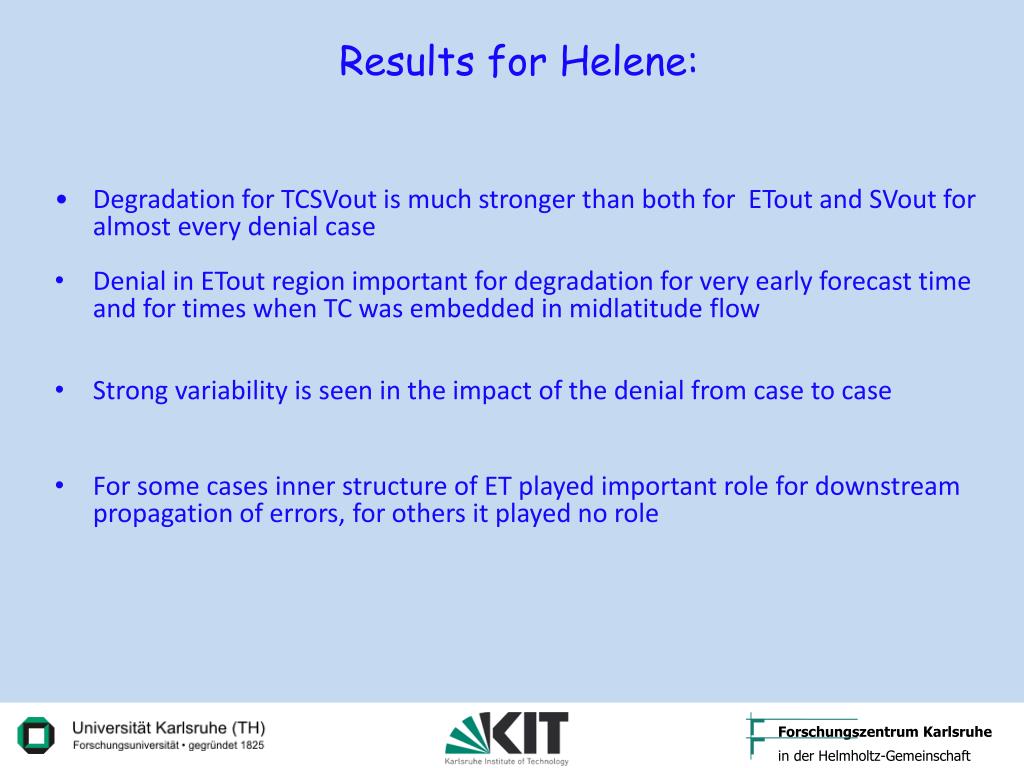 Results for Helene:

• Degradation for TCSVout is much stronger than both for ETout and SVout for almost every denial case

• Denial in ETout region important for degradation for very early forecast time and for times when TC was embedded in midlatitude flow

• Strong variability is seen in the impact of the denial from case to case

• For some cases inner structure of ET played important role for downstream propagation of errors, for others it played no role

Universität Karlsruhe (TH)
Forschungsuniversität • gegründet 1825

KIT
Karlsruhe Institute of Technology

Forschungszentrum Karlsruhe
in der Helmholtz-Gemeinschaft